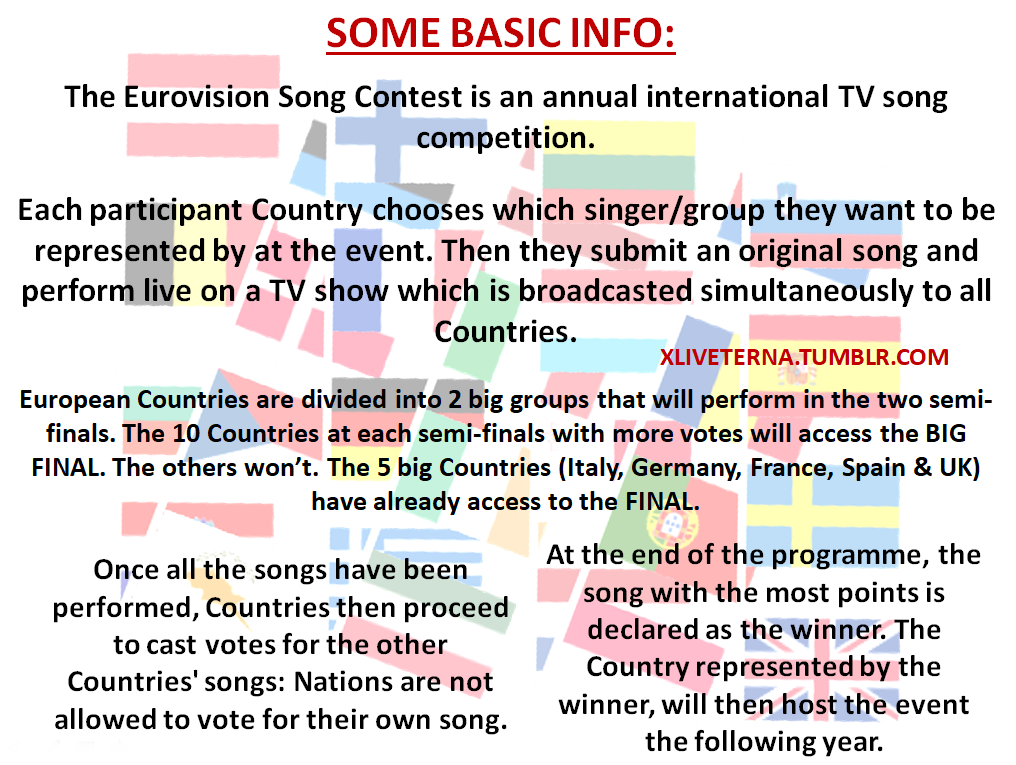 SOME BASIC INFO:

The Eurovision Song Contest is an annual international TV song competition.

Each participant Country chooses which singer/group they want to be represented by at the event. Then they submit an original song and perform live on a TV show which is broadcasted simultaneously to all Countries.

XLIVETERNA.TUMBLR.COM

European Countries are divided into 2 big groups that will perform in the two semi-finals. The 10 Countries at each semi-finals with more votes will access the BIG FINAL. The others won't. The 5 big Countries (Italy, Germany, France, Spain & UK) have already access to the FINAL.

Once all the songs have been performed, Countries then proceed to cast votes for the other Countries' songs: Nations are not allowed to vote for their own song.

At the end of the programme, the song with the most points is declared as the winner. The Country represented by the winner, will then host the event the following year.